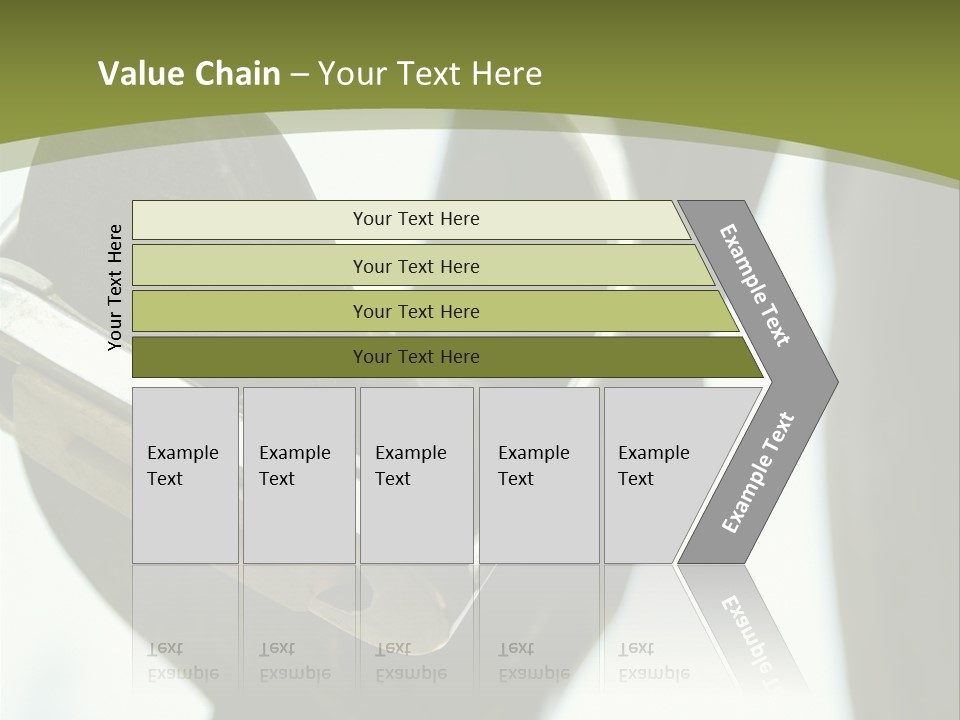 Value Chain – Your Text Here

Your Text Here

Your Text Here

Your Text Here

Your Text Here

Your Text Here

Example Text

Example Text

Example Text

Example Text

Example Text

Example Text

Example Text